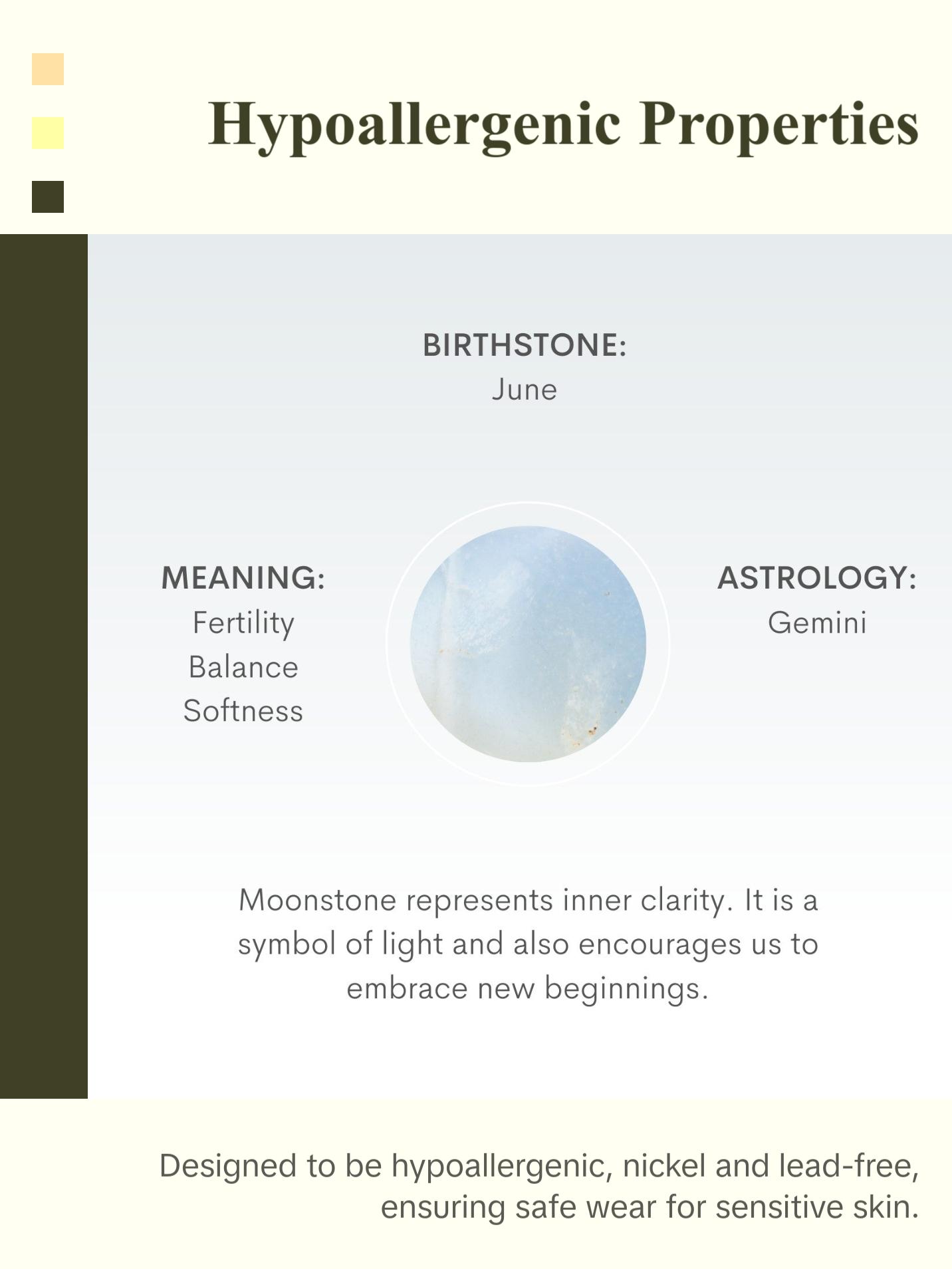 Hypoallergenic Properties

BIRTHSTONE:
June

MEANING:
Fertility
Balance
Softness

ASTROLOGY:
Gemini

Moonstone represents inner clarity. It is a symbol of light and also encourages us to embrace new beginnings.

Designed to be hypoallergenic, nickel and lead-free, ensuring safe wear for sensitive skin.